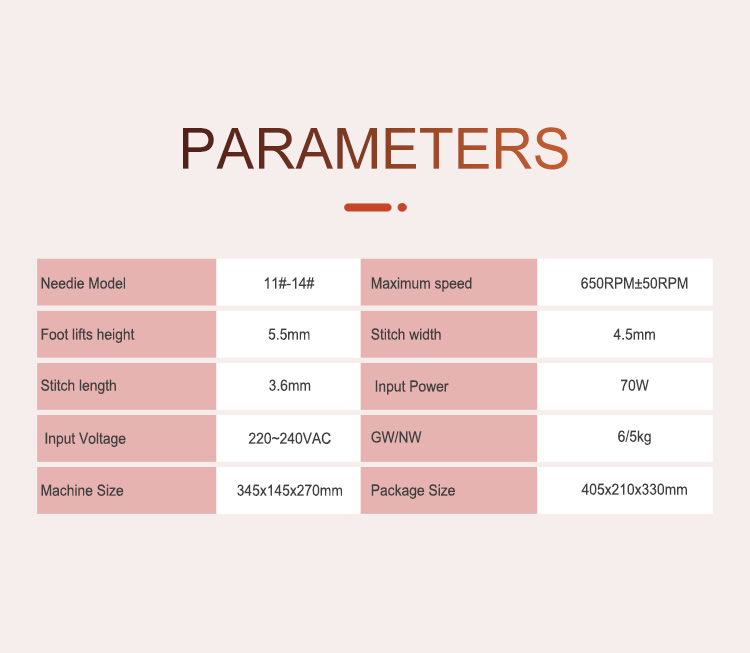 PARAMETERS

| Needie Model | 11#-14# | Maximum speed | 650RPM±50RPM |
|---|---|---|---|
| Foot lifts height | 5.5mm | Stitch width | 4.5mm |
| Stitch length | 3.6mm | Input Power | 70W |
| Input Voltage | 220~240VAC | GW/NW | 6/5kg |
| Machine Size | 345x145x270mm | Package Size | 405x210x330mm |